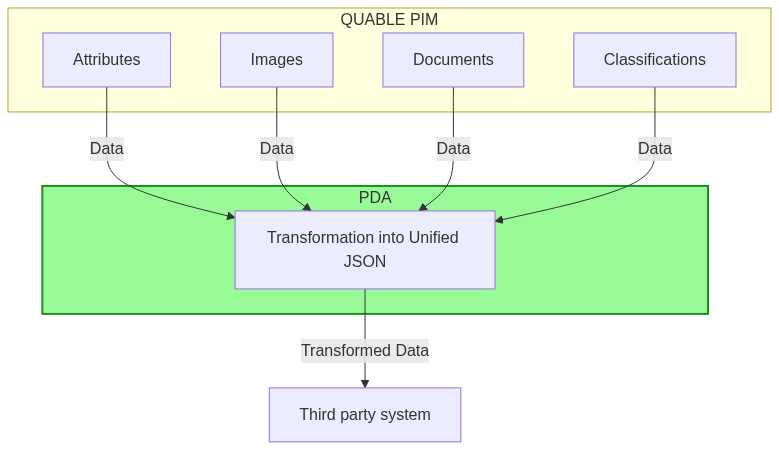 QUABLE PIM

Attributes

Images

Documents

Classifications

Data

Data

Data

Data

PDA

Transformation into Unified JSON

Transformed Data

Third party system